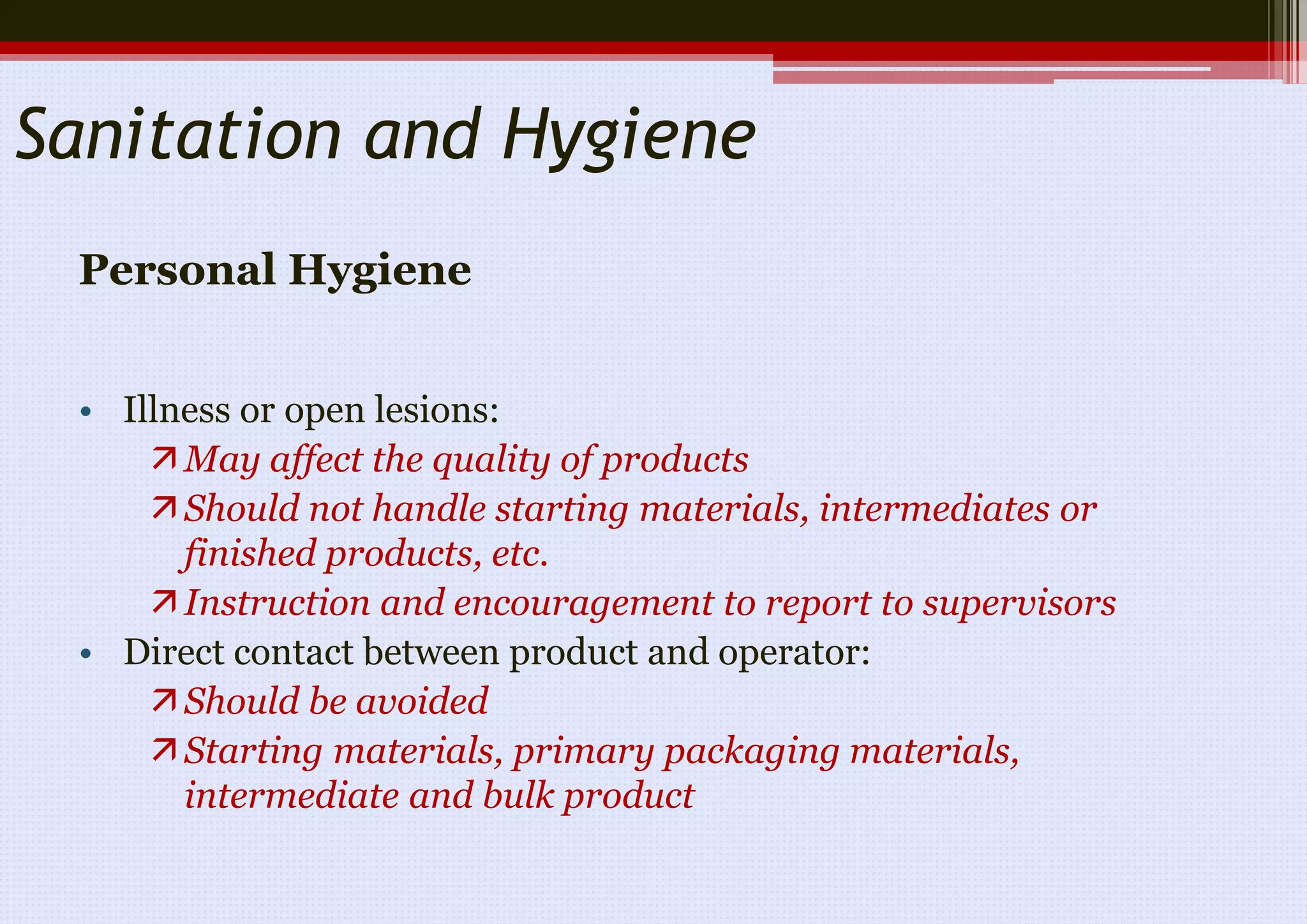 Sanitation and Hygiene

Personal Hygiene

• Illness or open lesions:
↗ May affect the quality of products
↗ Should not handle starting materials, intermediates or finished products, etc.
↗ Instruction and encouragement to report to supervisors
• Direct contact between product and operator:
↗ Should be avoided
↗ Starting materials, primary packaging materials, intermediate and bulk product